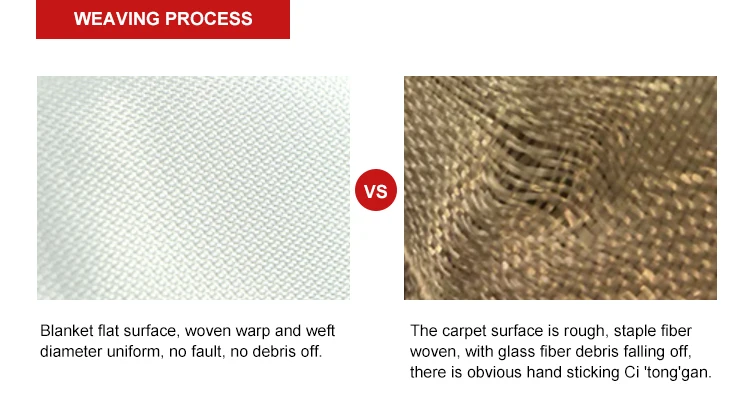 WEAVING PROCESS

VS

Blanket flat surface, woven warp and weft diameter uniform, no fault, no debris off.

The carpet surface is rough, staple fiber woven, with glass fiber debris falling off, there is obvious hand sticking Ci 'tong'gan.